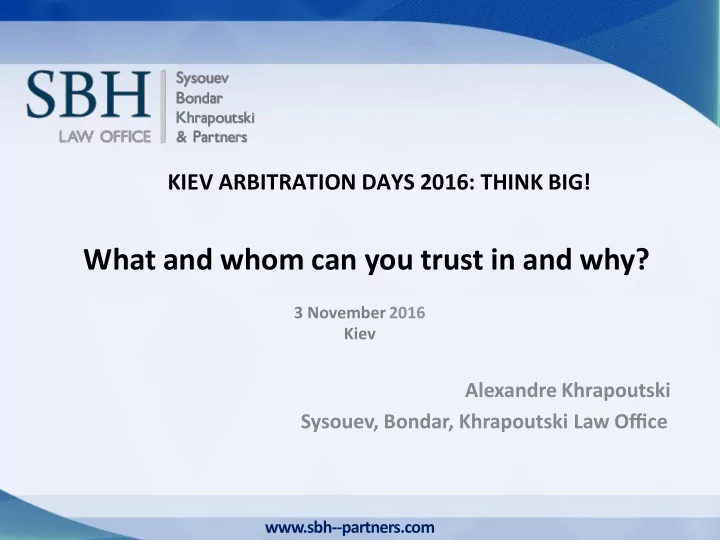 SBH
LAW OFFICE
Sysouev
Bondar
Khrapoutski
& Partners

KIEV ARBITRATION DAYS 2016: THINK BIG!

What and whom can you trust in and why?

3 November 2016
Kiev

Alexandre Khrapoutski
Sysouev, Bondar, Khrapoutski Law Office

www.sbh--partners.com